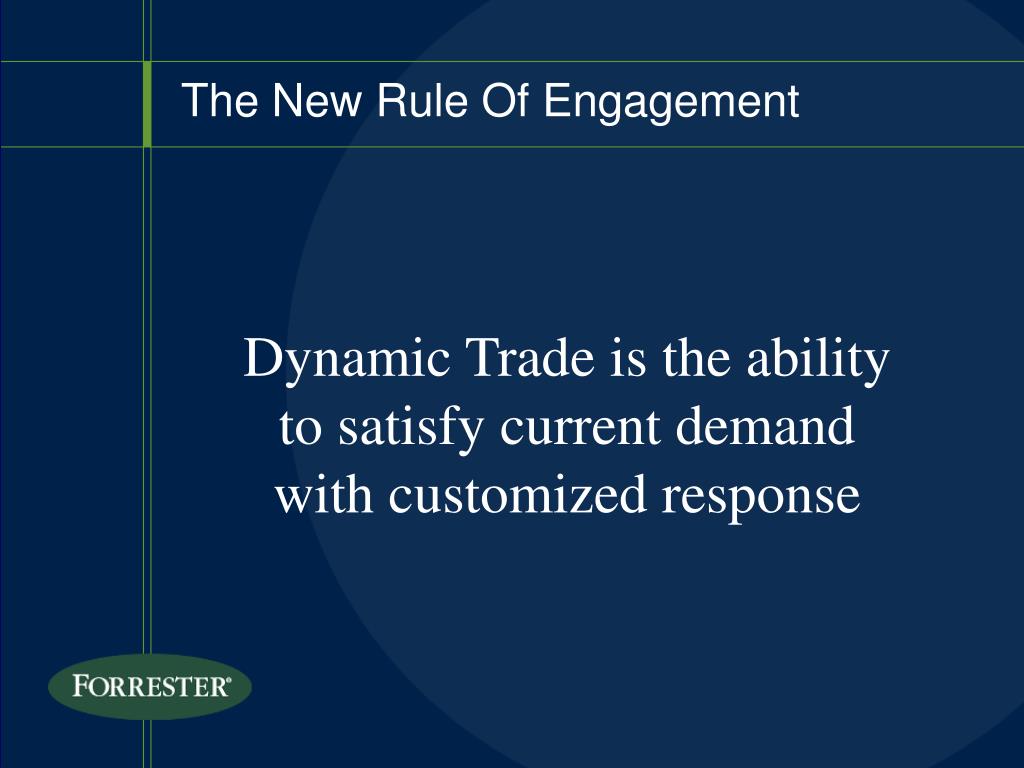 The New Rule Of Engagement

Dynamic Trade is the ability to satisfy current demand with customized response

FORRESTER®